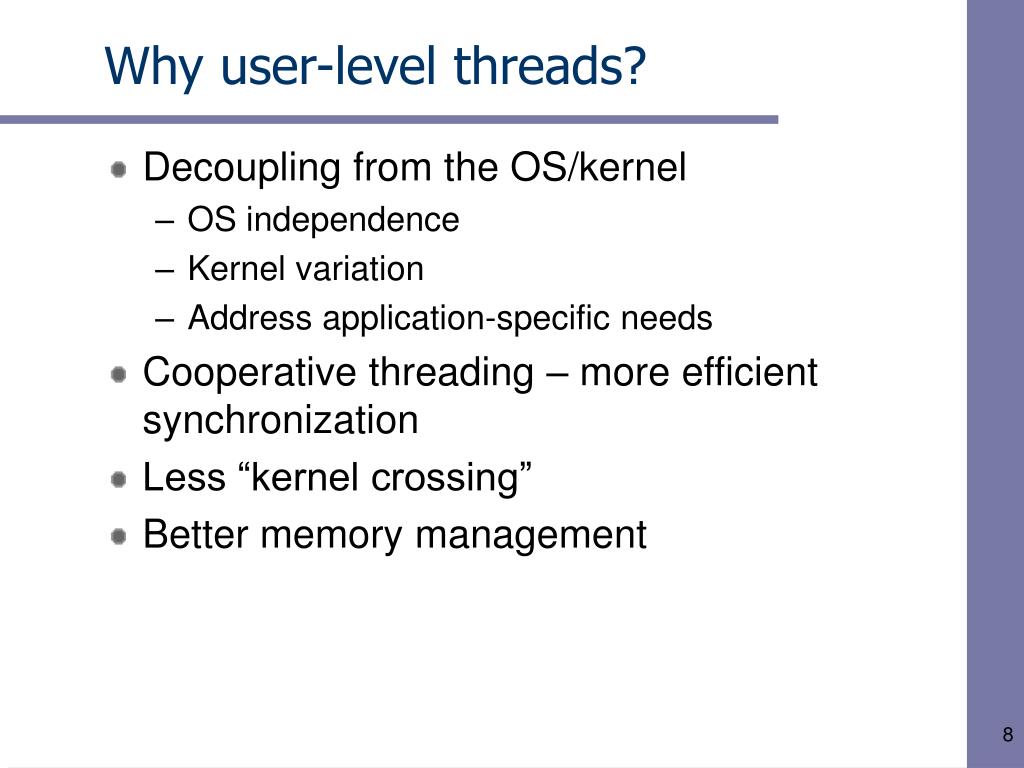 Why user-level threads?

Decoupling from the OS/kernel
– OS independence
– Kernel variation
– Address application-specific needs

Cooperative threading – more efficient synchronization

Less “kernel crossing”

Better memory management

8